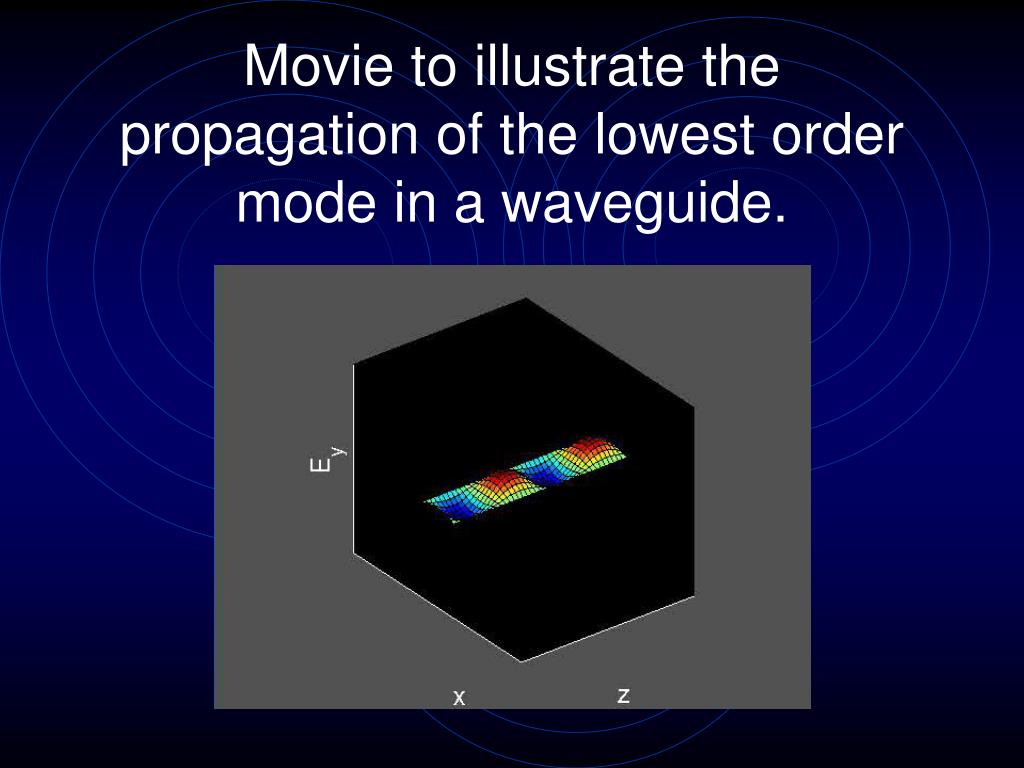 Movie to illustrate the propagation of the lowest order mode in a waveguide.

$E_y$

x

z